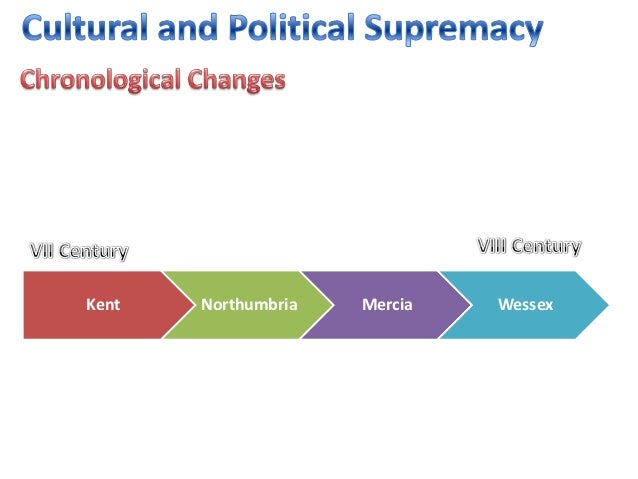 Cultural and Political Supremacy

Chronological Changes

VII Century

VIII Century

Kent

Northumbria

Mercia

Wessex